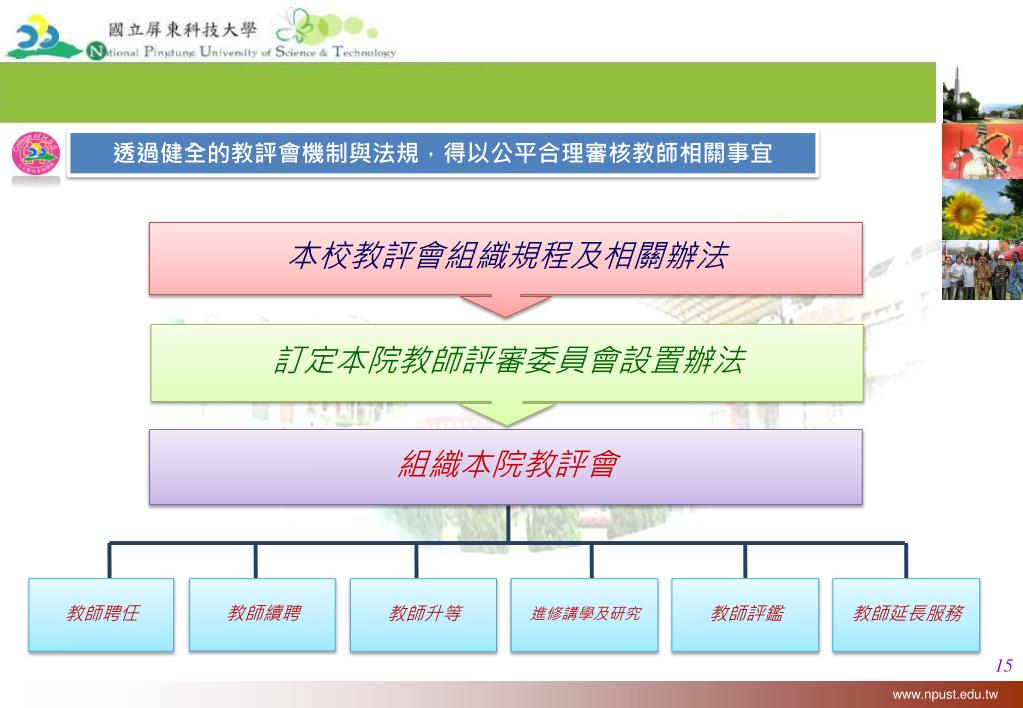 國立屏東科技大學
National Pingtung University of Science & Technology

透過健全的教評會機制與法規，得以公平合理審核教師相關事宜

本校教評會組織規程及相關辦法

訂定本院教師評審委員會設置辦法

組織本院教評會

教師聘任

教師續聘

教師升等

進修講學及研究

教師評鑑

教師延長服務

15

www.npust.edu.tw